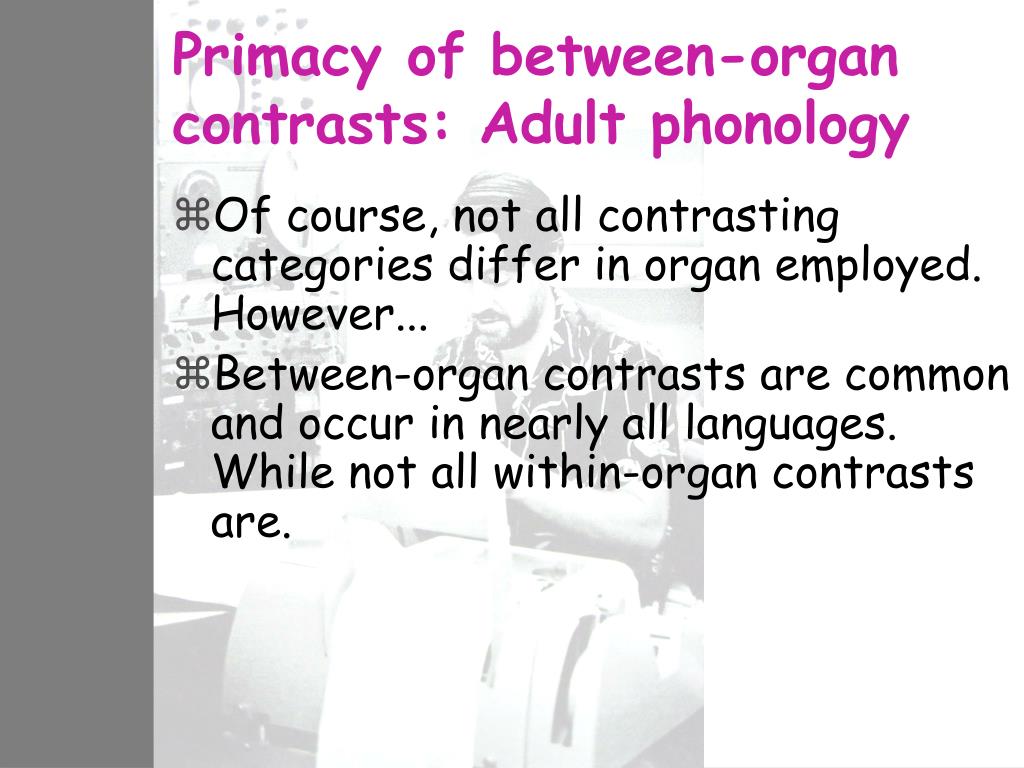 Primacy of between-organ contrasts: Adult phonology

⌘Of course, not all contrasting categories differ in organ employed. However...

⌘Between-organ contrasts are common and occur in nearly all languages. While not all within-organ contrasts are.